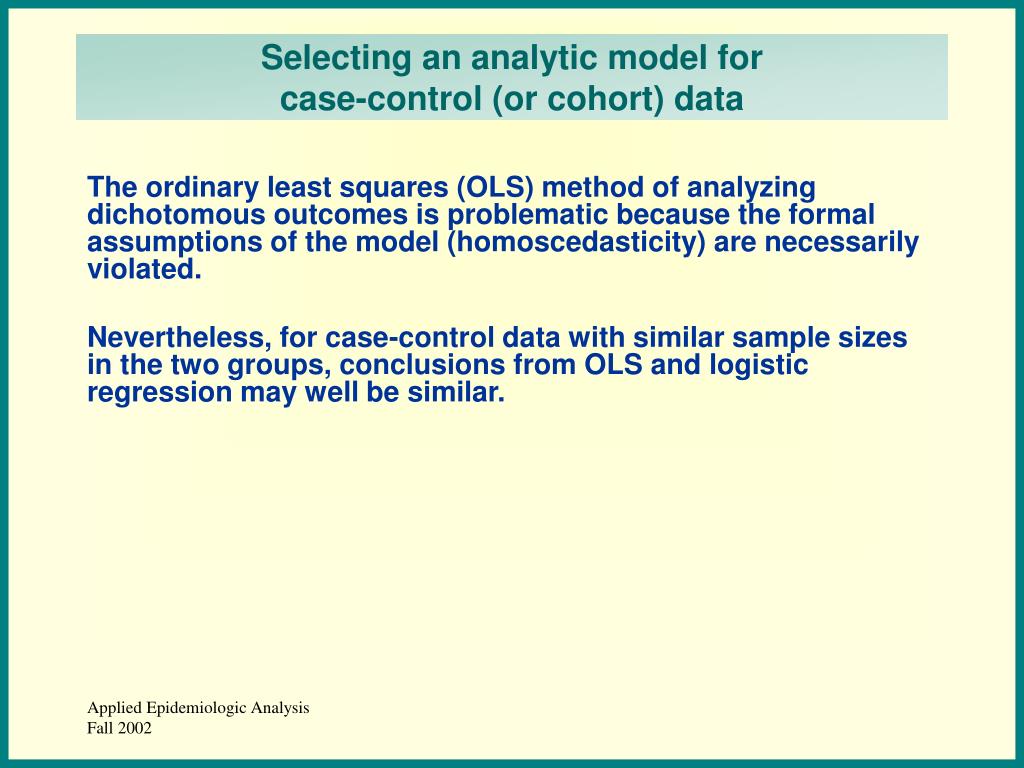 Selecting an analytic model for
case-control (or cohort) data

The ordinary least squares (OLS) method of analyzing dichotomous outcomes is problematic because the formal assumptions of the model (homoscedasticity) are necessarily violated.

Nevertheless, for case-control data with similar sample sizes in the two groups, conclusions from OLS and logistic regression may well be similar.

Applied Epidemiologic Analysis
Fall 2002